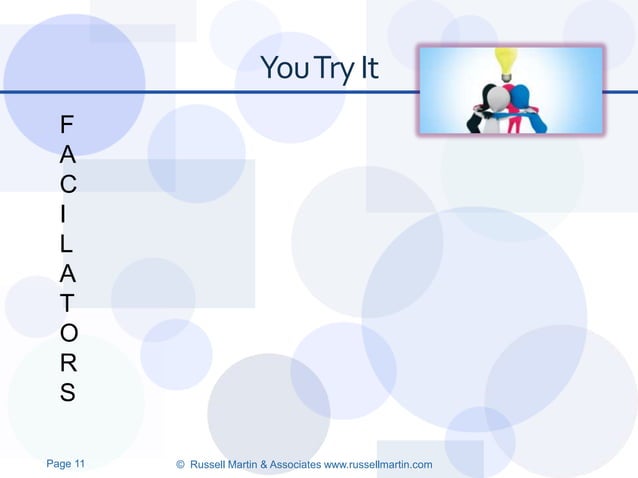 You Try It

F
A
C
I
L
A
T
O
R
S

Page 11

© Russell Martin & Associates www.russellmartin.com